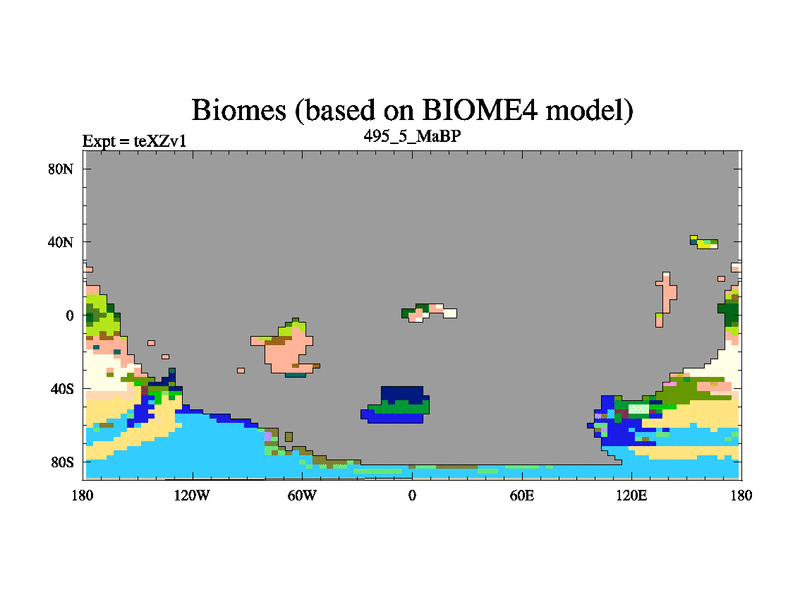 Biomes (based on BIOME4 model)

Expt = teXZv1

495_5_MaBP

80N
40N
0
40S
80S

180
120W
60W
0
60E
120E
180